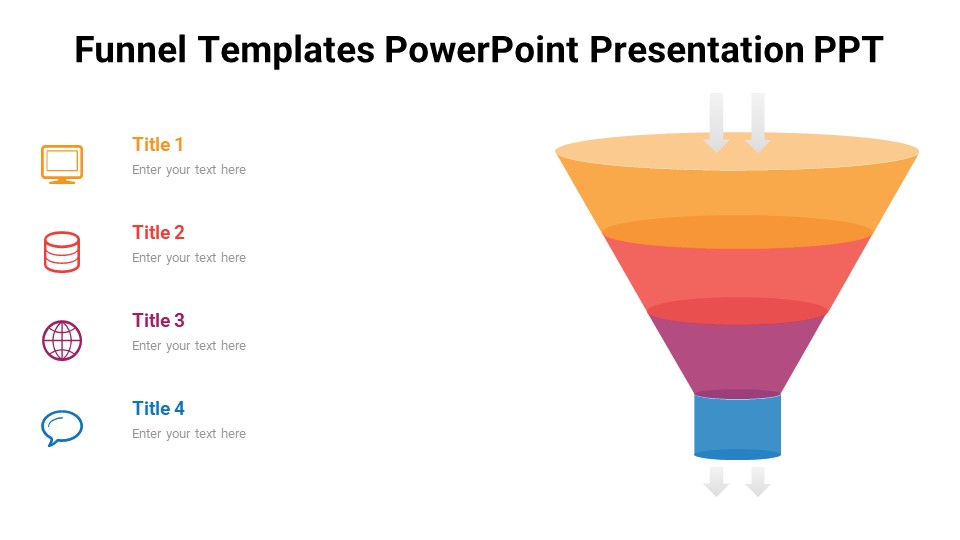 Funnel Templates PowerPoint Presentation PPT

Title 1
Enter your text here

Title 2
Enter your text here

Title 3
Enter your text here

Title 4
Enter your text here